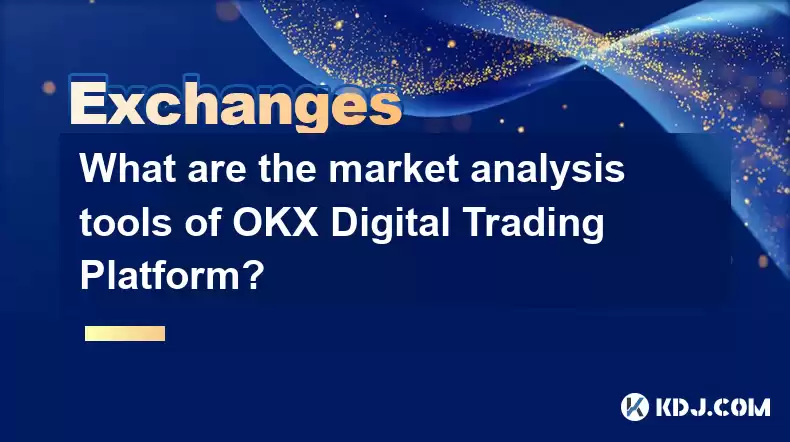 Exchanges

What are the market analysis tools of OKX Digital Trading Platform?

KDJ.COM